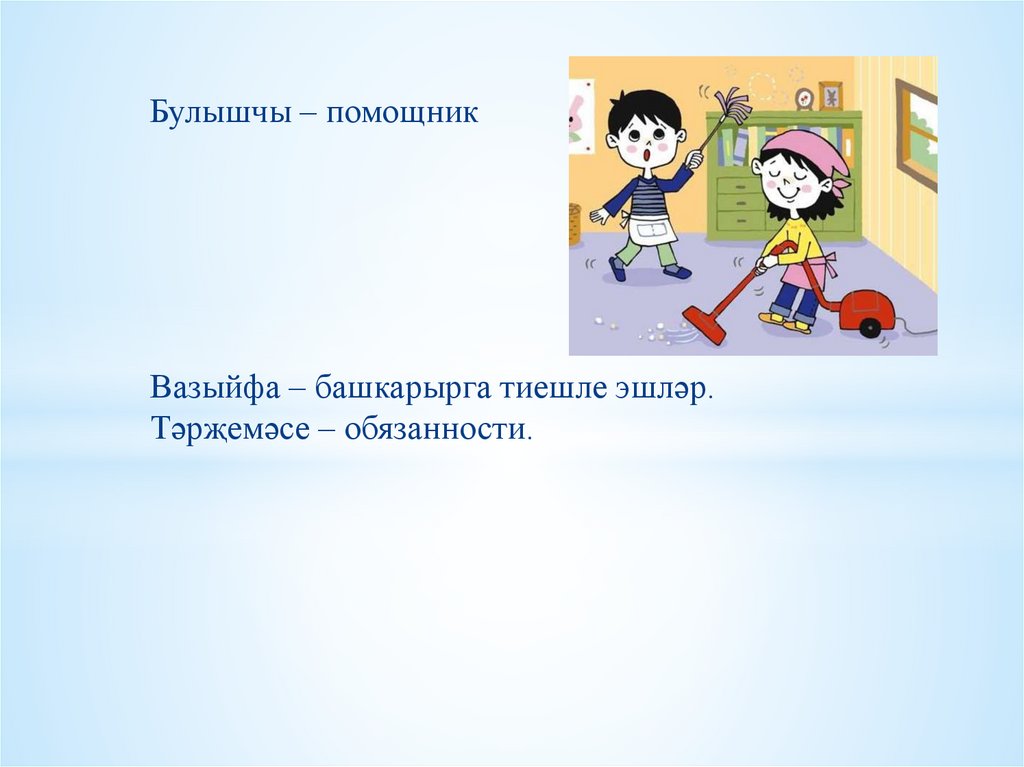 Булышчы – помощник

Вазыйфа – башкарырга тиешле эшләр.
Тәрҗемәсе – обязанности.